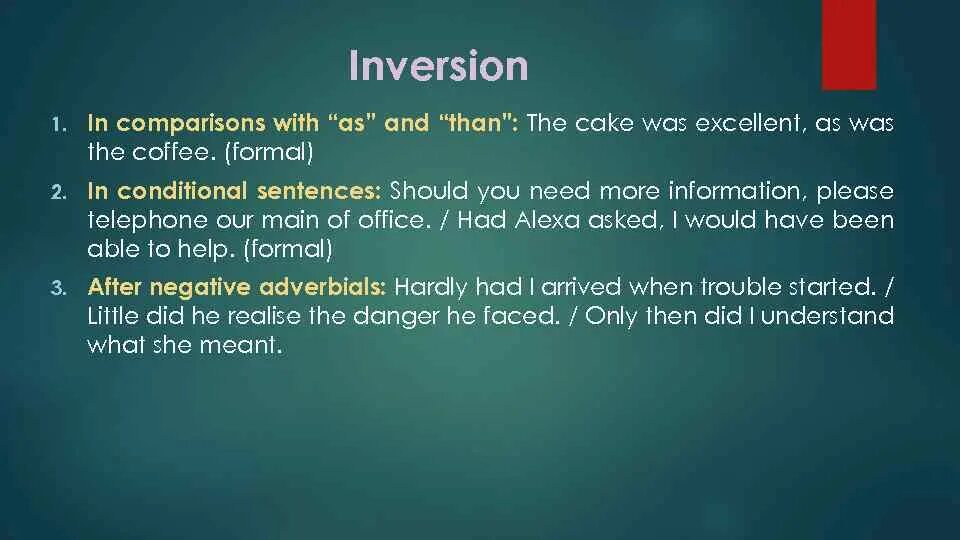 Inversion

1. In comparisons with “as” and “than”: The cake was excellent, as was the coffee. (formal)

2. In conditional sentences: Should you need more information, please telephone our main of office. / Had Alexa asked, I would have been able to help. (formal)

3. After negative adverbials: Hardly had I arrived when trouble started. / Little did he realise the danger he faced. / Only then did I understand what she meant.